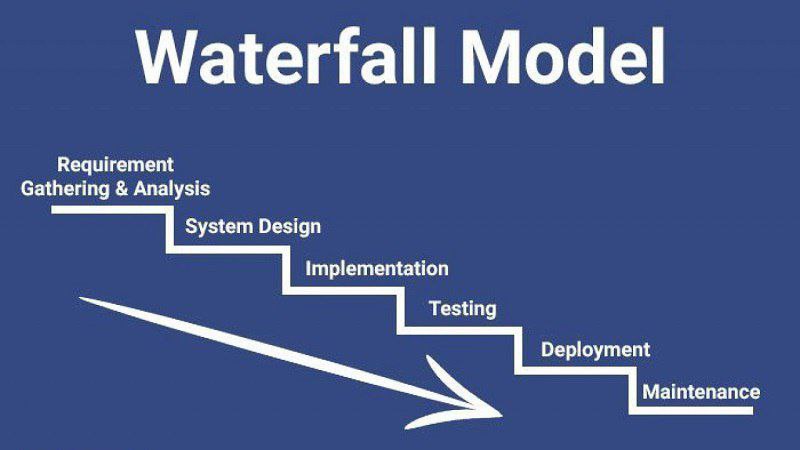 Waterfall Model

Requirement Gathering & Analysis

System Design

Implementation

Testing

Deployment

Maintenance